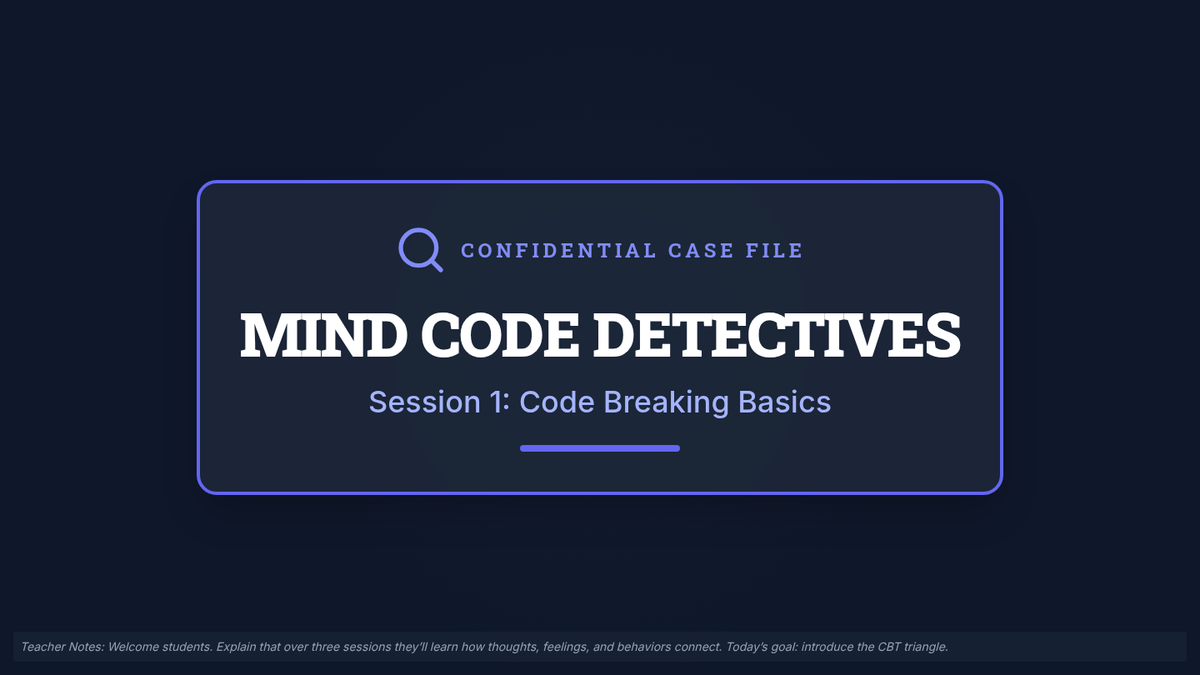 CONFIDENTIAL CASE FILE

MIND CODE DETECTIVES

Session 1: Code Breaking Basics

Teacher Notes: Welcome students. Explain that over three sessions they'll learn how thoughts, feelings, and behaviors connect. Today's goal: introduce the CBT triangle.